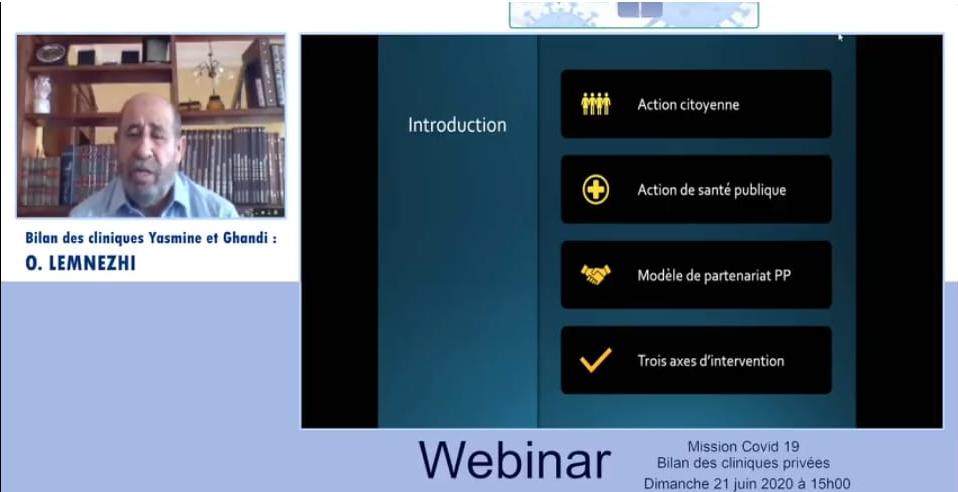 Bilan des cliniques Yasmine et Ghandi :
O. LEMNEZHI

Introduction

Action citoyenne

Action de santé publique

Modèle de partenariat PP

Trois axes d'intervention

Webinar

Mission Covid 19
Bilan des cliniques privées
Dimanche 21 juin 2020 à 15h00